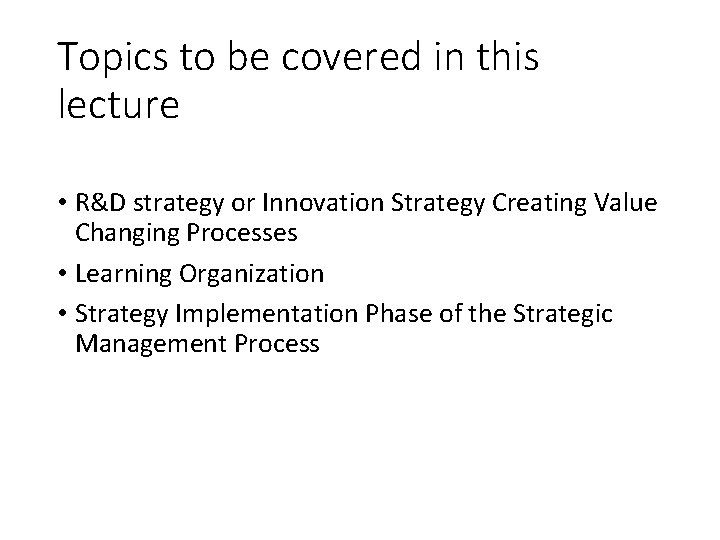 Topics to be covered in this lecture

• R&D strategy or Innovation Strategy Creating Value Changing Processes

• Learning Organization

• Strategy Implementation Phase of the Strategic Management Process